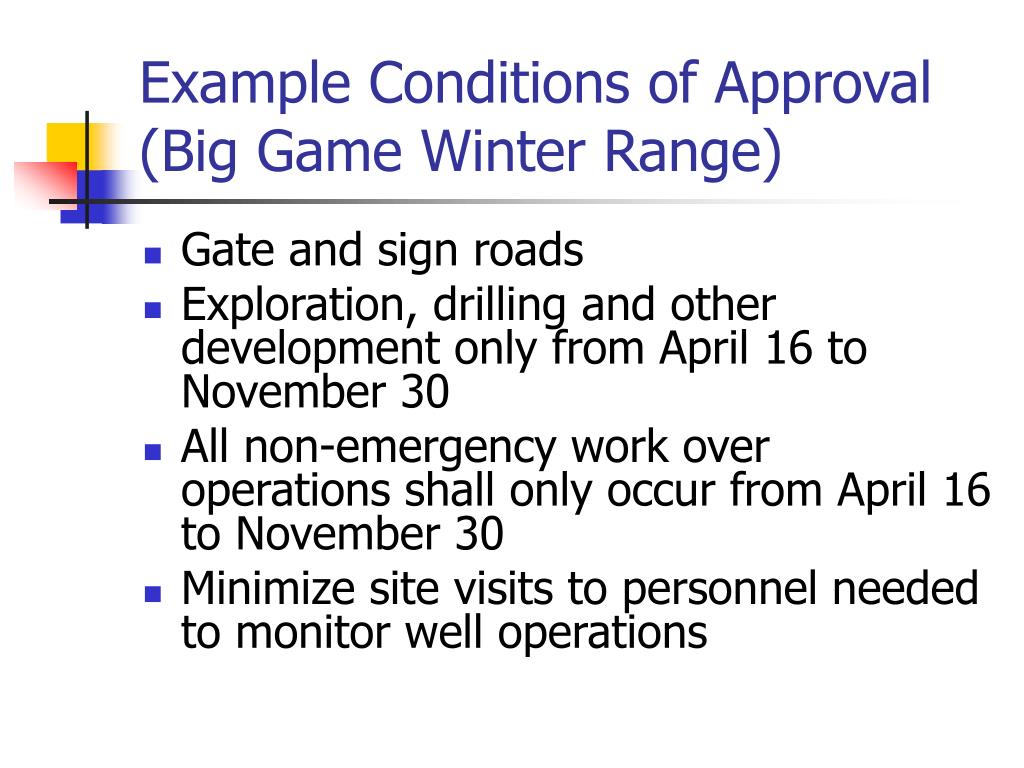 Example Conditions of Approval (Big Game Winter Range)

- Gate and sign roads
- Exploration, drilling and other development only from April 16 to November 30
- All non-emergency work over operations shall only occur from April 16 to November 30
- Minimize site visits to personnel needed to monitor well operations